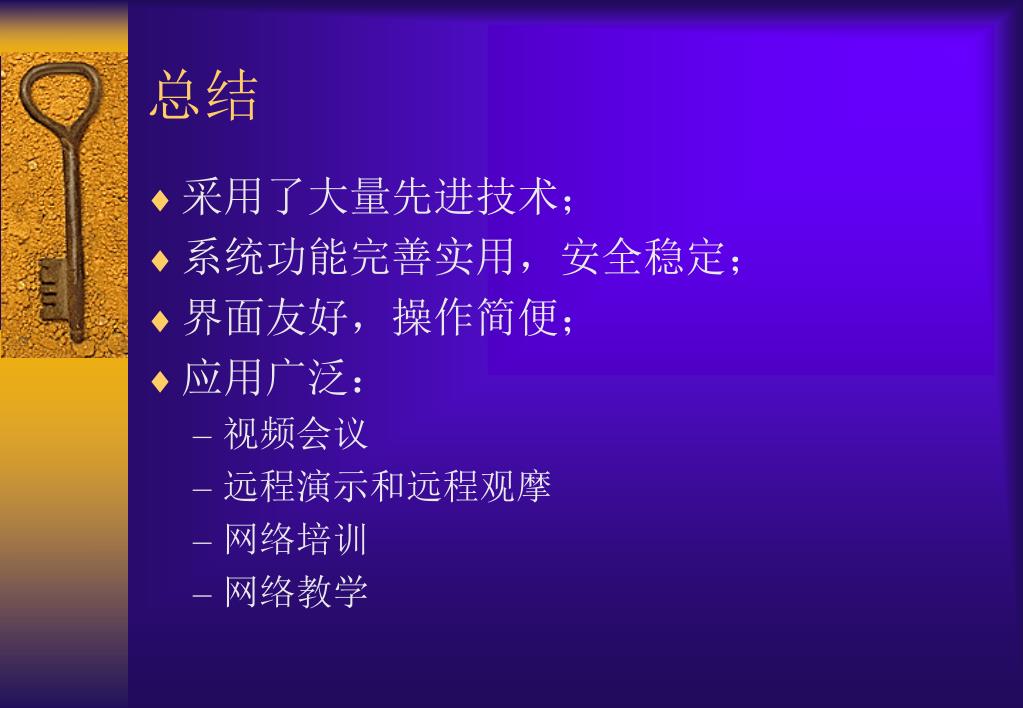 总结

♦ 采用了大量先进技术；
♦ 系统功能完善实用，安全稳定；
♦ 界面友好，操作简便；
♦ 应用广泛：
– 视频会议
– 远程演示和远程观摩
– 网络培训
– 网络教学